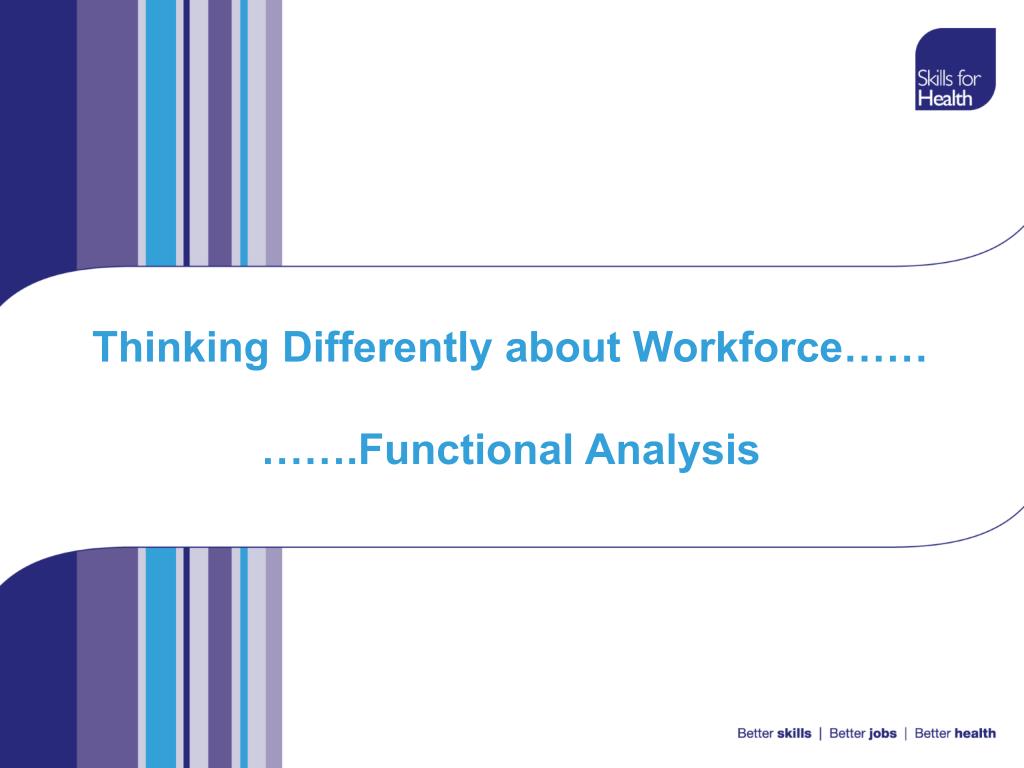 Skills for Health

Thinking Differently about Workforce……

…….Functional Analysis

Better skills | Better jobs | Better health